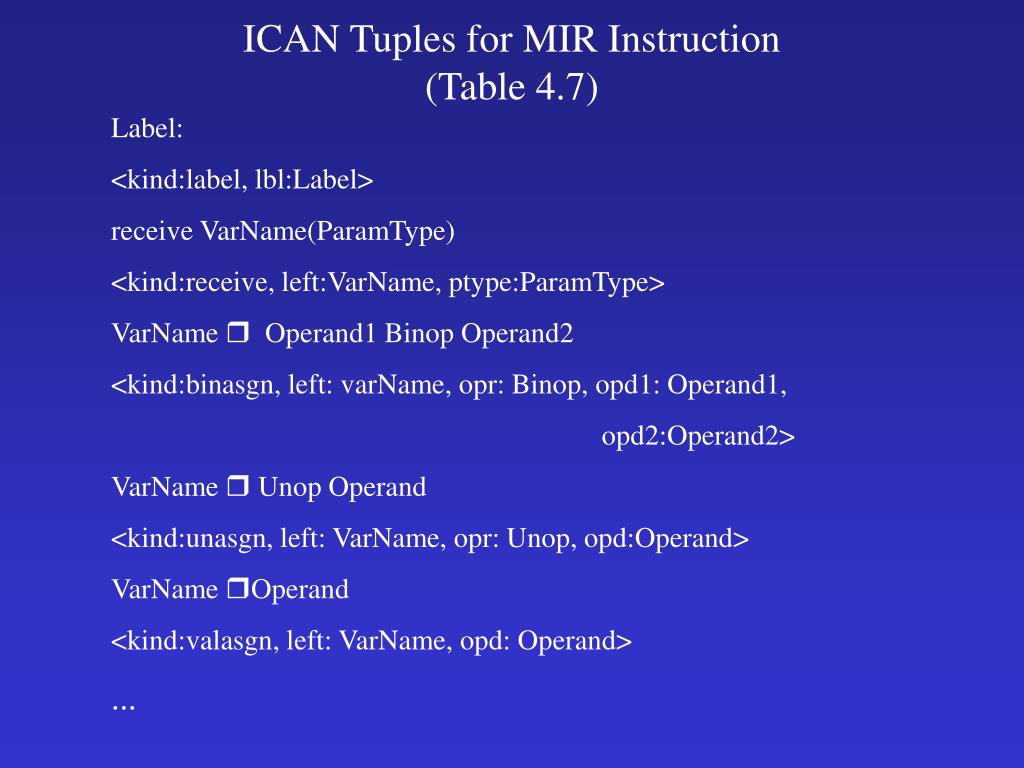 ICAN Tuples for MIR Instruction
(Table 4.7)

Label:

<kind:label, lbl:Label>

receive VarName(ParamType)

<kind:receive, left:VarName, ptype:ParamType>

VarName ❒ Operand1 Binop Operand2

<kind:binasgn, left: varName, opr: Binop, opd1: Operand1, opd2:Operand2>

VarName ❒ Unop Operand

<kind:unasgn, left: VarName, opr: Unop, opd:Operand>

VarName ❒Operand

<kind:valasgn, left: VarName, opd: Operand>

...